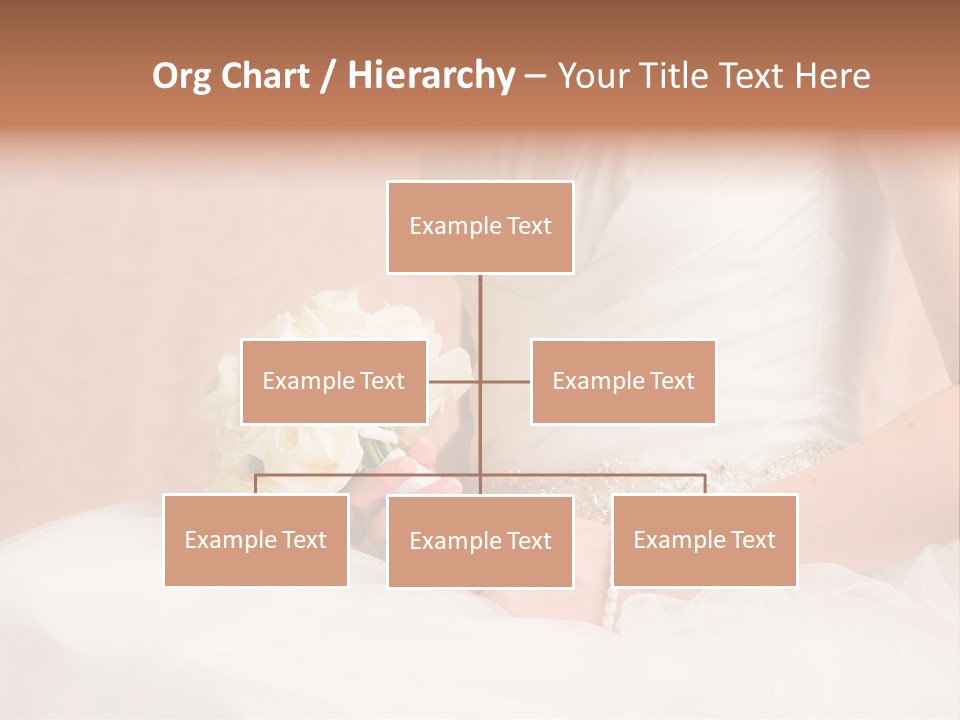 Org Chart / Hierarchy – Your Title Text Here

Example Text

Example Text

Example Text

Example Text

Example Text

Example Text